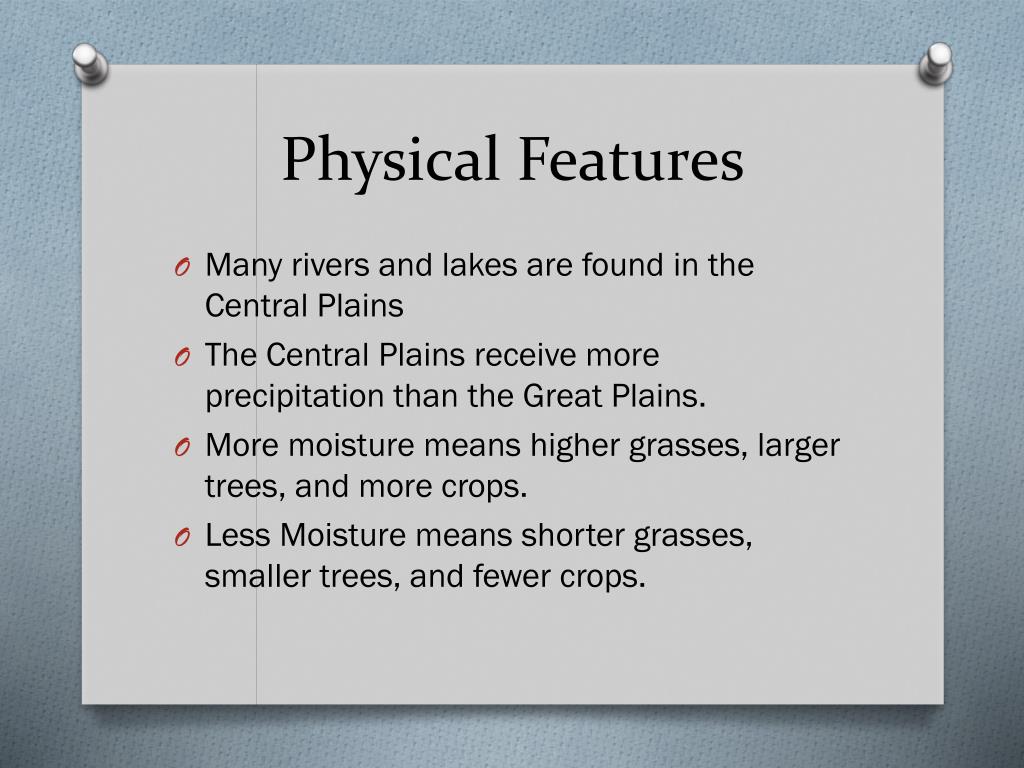 Physical Features

O Many rivers and lakes are found in the Central Plains

O The Central Plains receive more precipitation than the Great Plains.

O More moisture means higher grasses, larger trees, and more crops.

O Less Moisture means shorter grasses, smaller trees, and fewer crops.